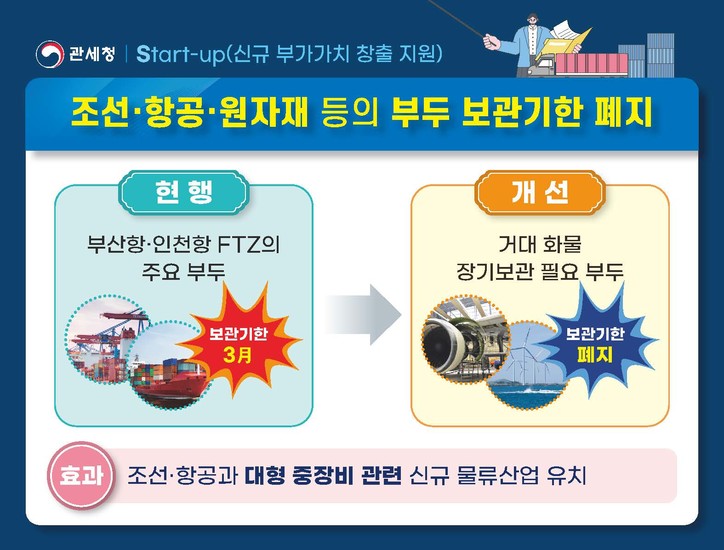 관세청 | Start-up(신규 부가가치 창출 지원)

조선·항공·원자재 등의 부두 보관기한 폐지

현 행

부산항·인천항 FTZ의 주요 부두

보관기한 3月

개 선

거대 화물 장기보관 필요 부두

보관기한 폐지

효과 조선·항공과 대형 중장비 관련 신규 물류산업 유치